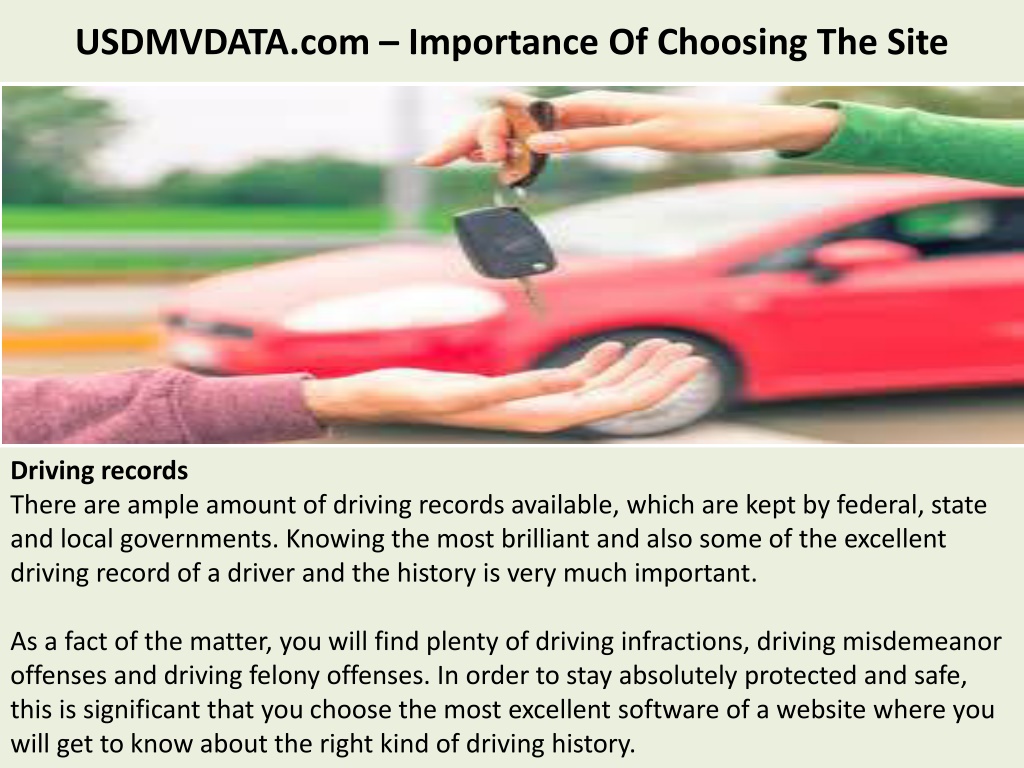 USDMVDATA.com – Importance Of Choosing The Site

Driving records
There are ample amount of driving records available, which are kept by federal, state and local governments. Knowing the most brilliant and also some of the excellent driving record of a driver and the history is very much important.

As a fact of the matter, you will find plenty of driving infractions, driving misdemeanor offenses and driving felony offenses. In order to stay absolutely protected and safe, this is significant that you choose the most excellent software of a website where you will get to know about the right kind of driving history.